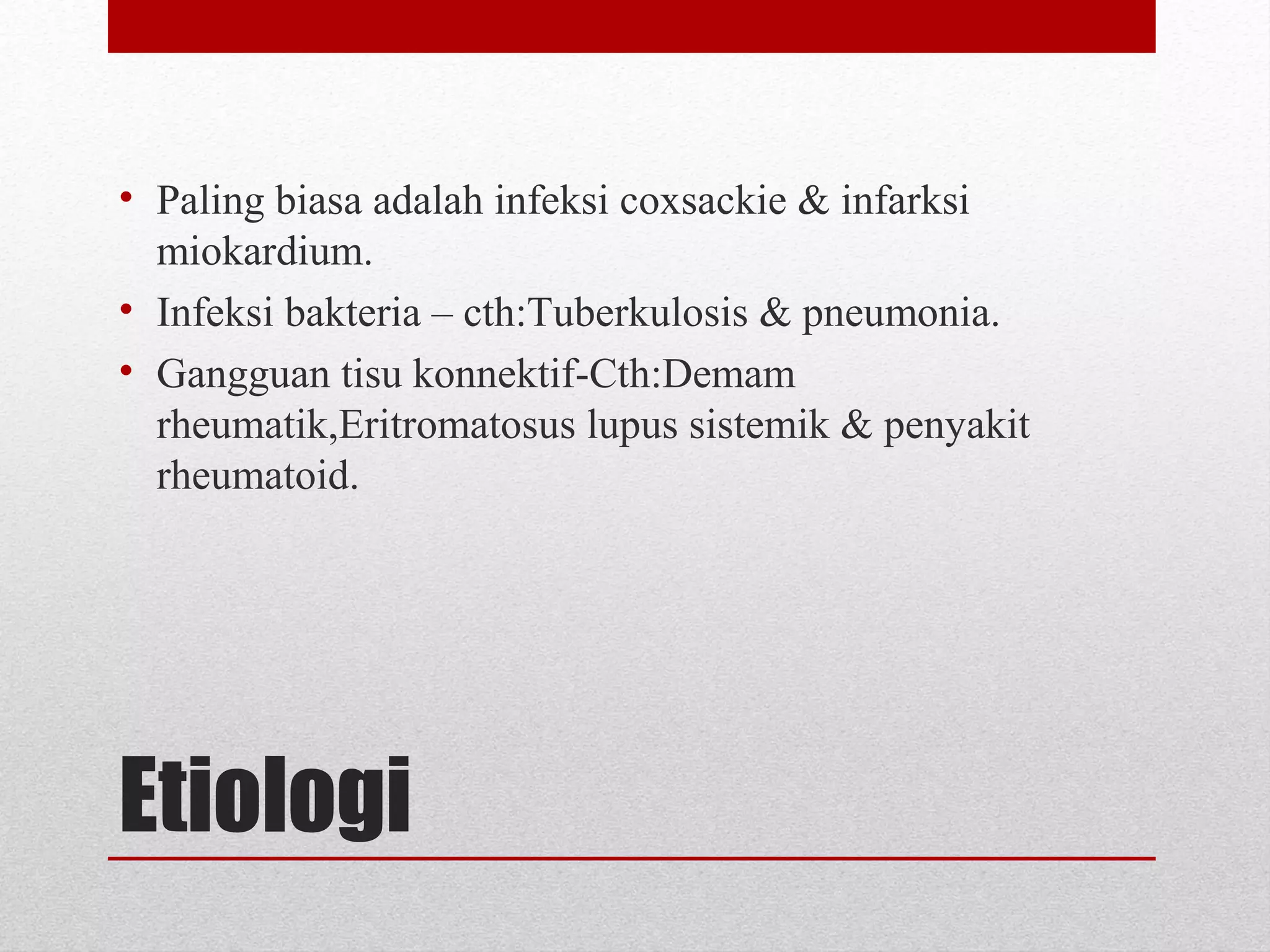 • Paling biasa adalah infeksi coxsackie & infarksi miokardium.
• Infeksi bakteria – cth:Tuberkulosis & pneumonia.
• Gangguan tisu konnektif-Cth:Demam rheumatik,Eritromatosus lupus sistemik & penyakit rheumatoid.

Etiologi